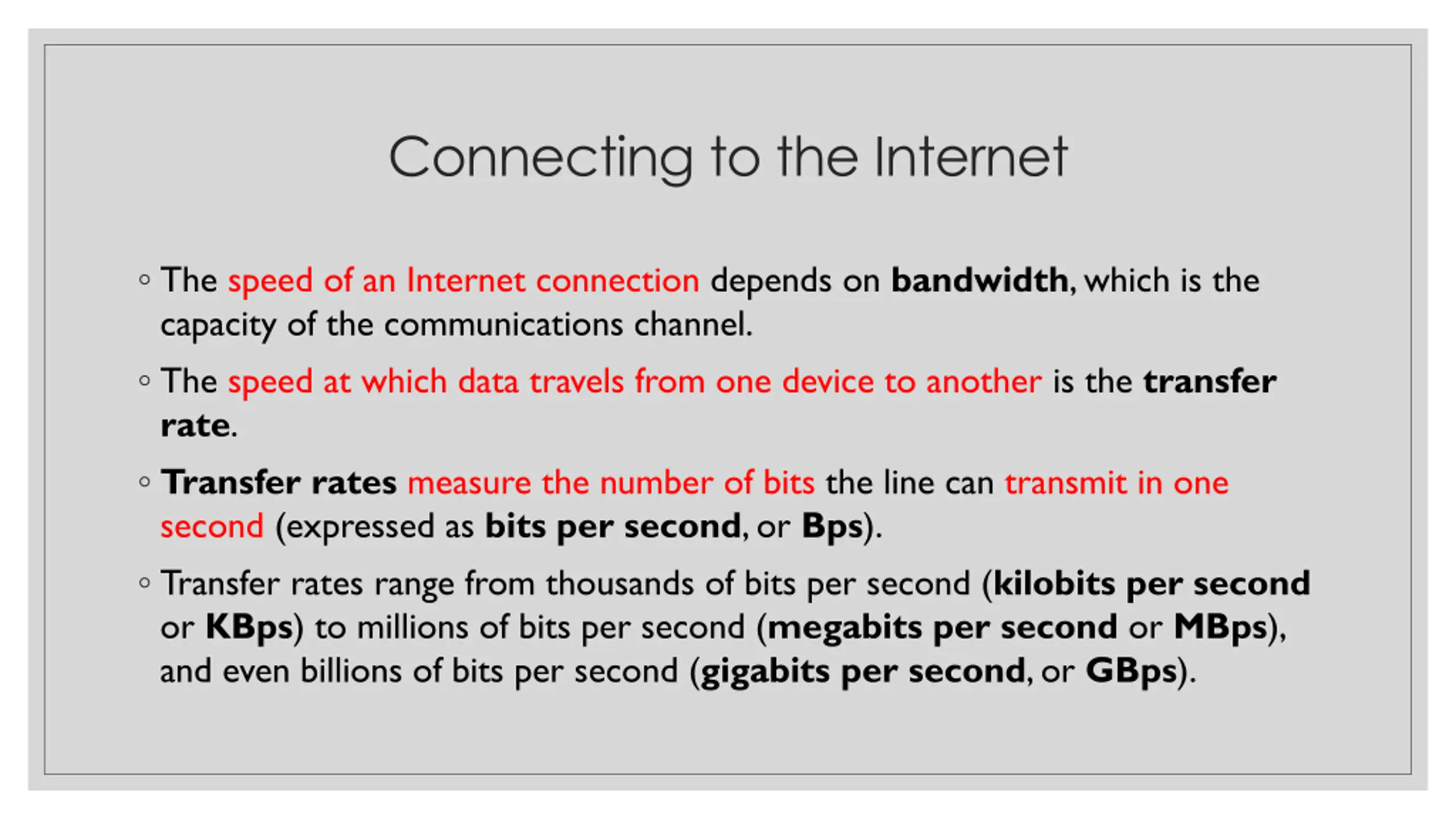 Connecting to the Internet

◦ The speed of an Internet connection depends on bandwidth, which is the capacity of the communications channel.

◦ The speed at which data travels from one device to another is the transfer rate.

◦ Transfer rates measure the number of bits the line can transmit in one second (expressed as bits per second, or Bps).

◦ Transfer rates range from thousands of bits per second (kilobits per second or KBps) to millions of bits per second (megabits per second or MBps), and even billions of bits per second (gigabits per second, or GBps).